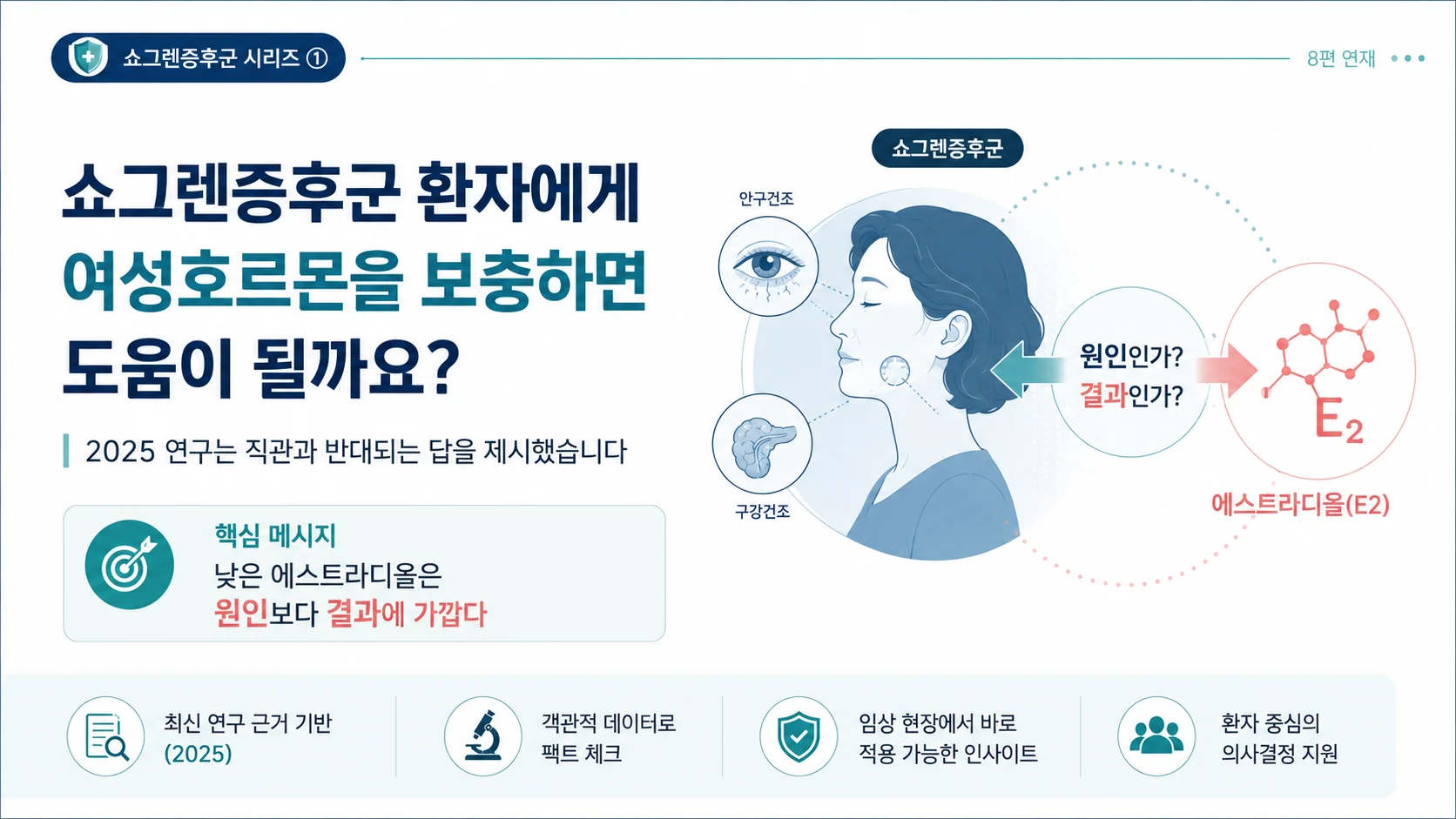 쇼그렌증후군 시리즈 ①

8편 연재

쇼그렌증후군 환자에게 여성호르몬을 보충하면 도움이 될까요?

2025 연구는 직관과 반대되는 답을 제시했습니다

핵심 메시지
낮은 에스트라디올은 원인보다 결과에 가깝다

쇼그렌증후군

안구건조

구강건조

원인인가?
결과인가?

$E_2$

에스트라디올(E2)

최신 연구 근거 기반 (2025)

객관적 데이터로 팩트 체크

임상 현장에서 바로 적용 가능한 인사이트

환자 중심의 의사결정 지원